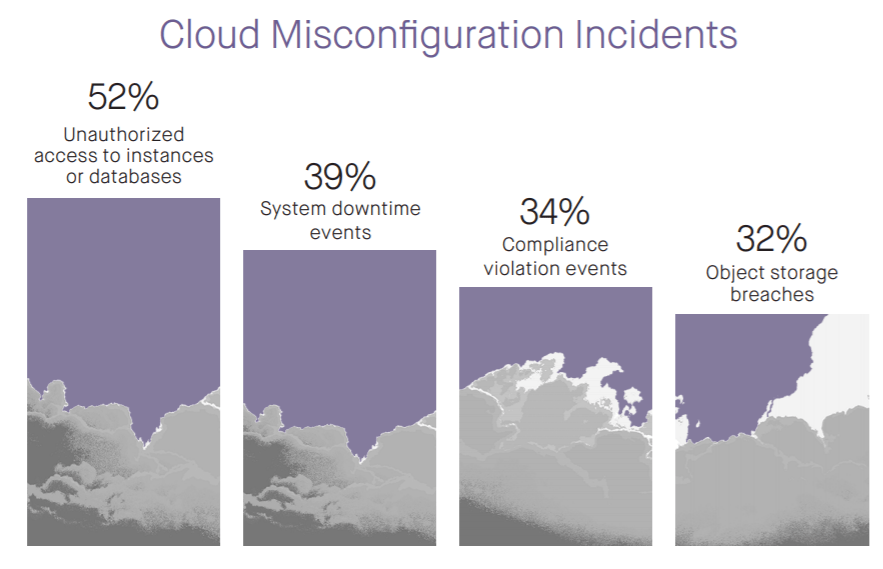 Cloud Misconfiguration Incidents

52%
Unauthorized access to instances or databases

39%
System downtime events

34%
Compliance violation events

32%
Object storage breaches